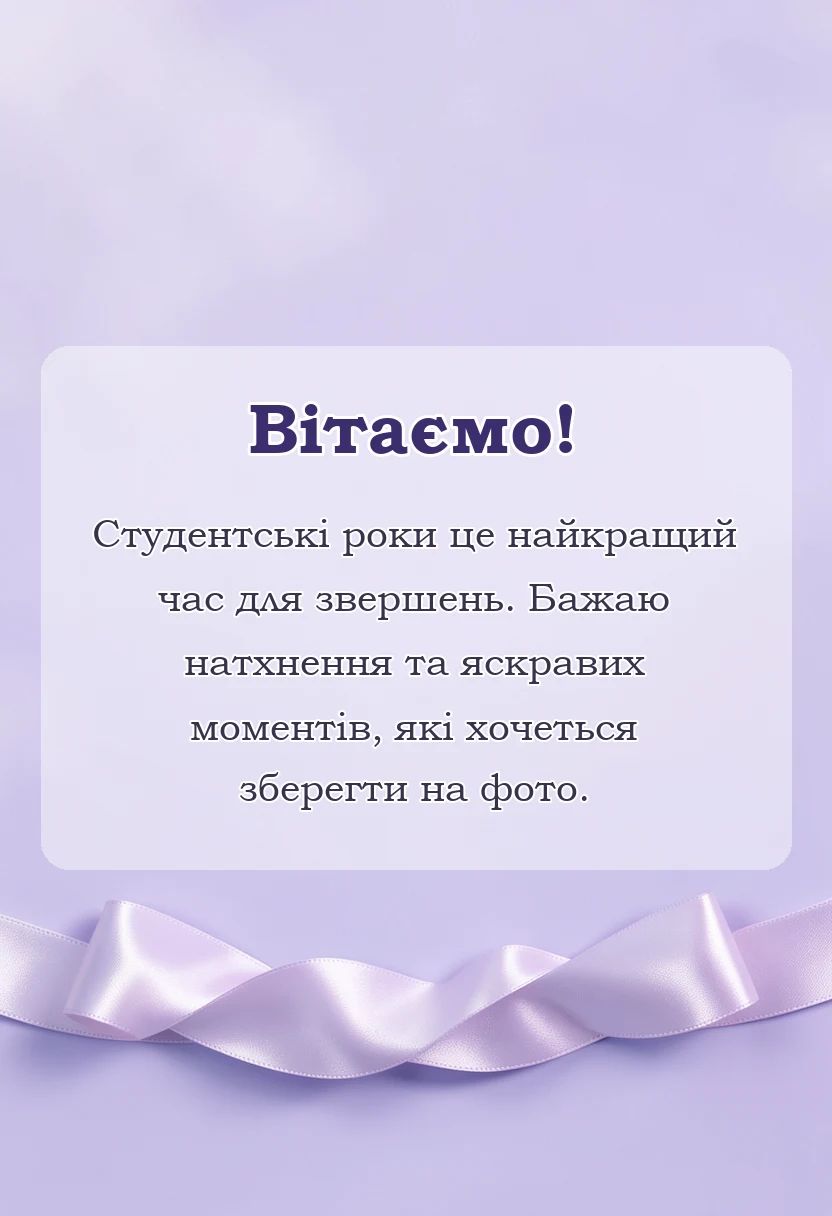 Вітаємо!

Студентські роки це найкращий час для звершень. Бажаю натхнення та яскравих моментів, які хочеться зберегти на фото.